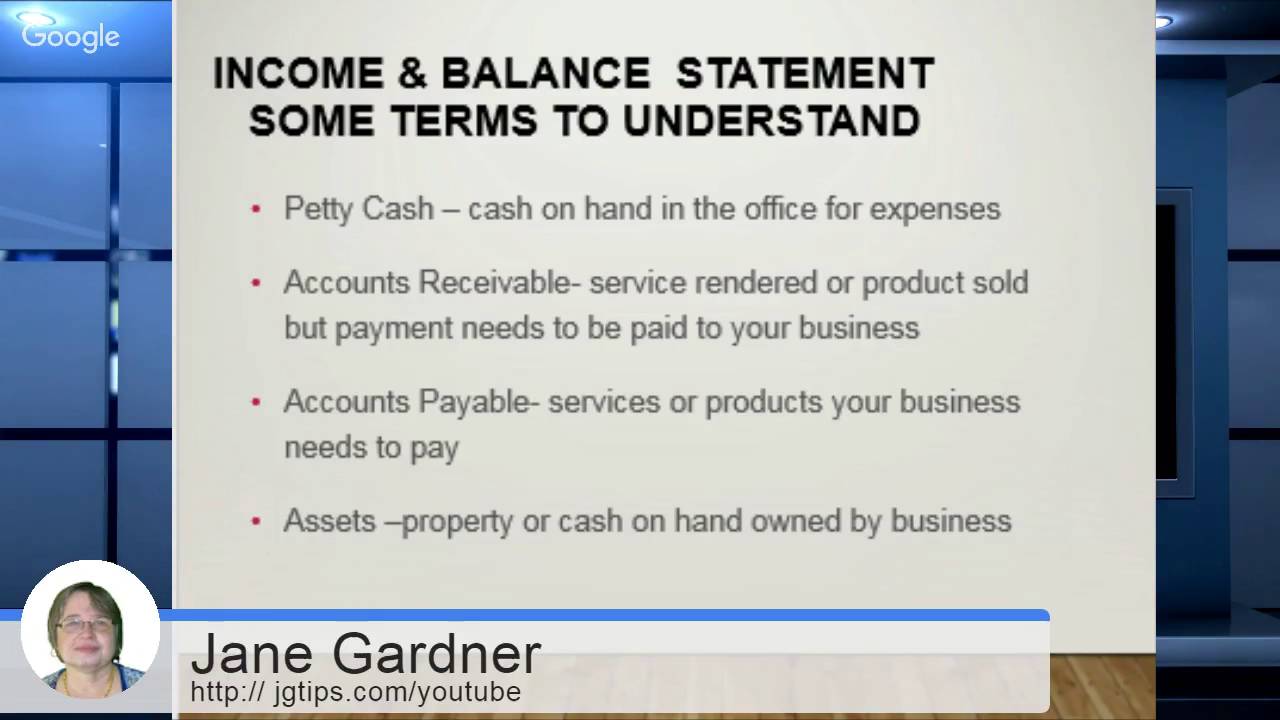 Google

INCOME & BALANCE STATEMENT
SOME TERMS TO UNDERSTAND

• Petty Cash – cash on hand in the office for expenses

• Accounts Receivable- service rendered or product sold but payment needs to be paid to your business

• Accounts Payable- services or products your business needs to pay

• Assets –property or cash on hand owned by business

Jane Gardner
http:// jgtips.com/youtube